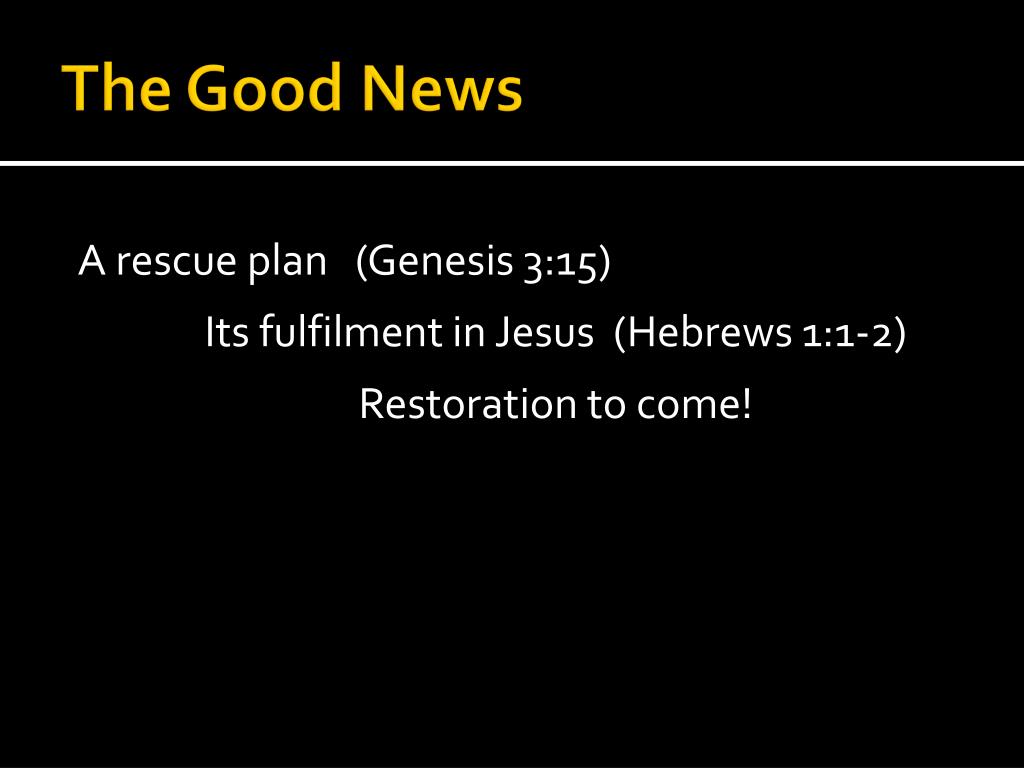 The Good News

A rescue plan (Genesis 3:15)

Its fulfilment in Jesus (Hebrews 1:1-2)

Restoration to come!